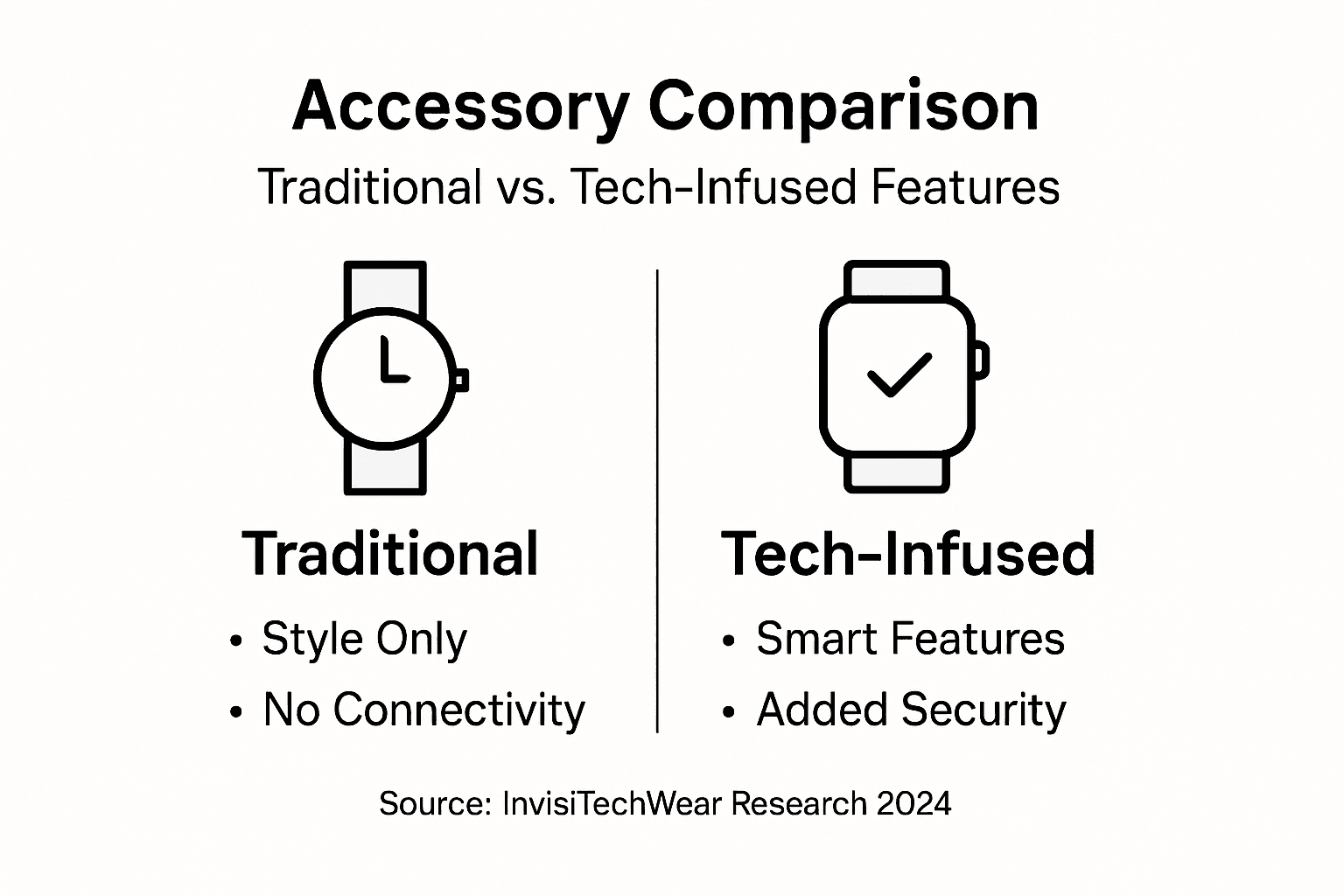 Accessory Comparison

Traditional vs. Tech-Infused Features

Traditional

• Style Only
• No Connectivity

Tech-Infused

• Smart Features
• Added Security

Source: InvisiTechWear Research 2024